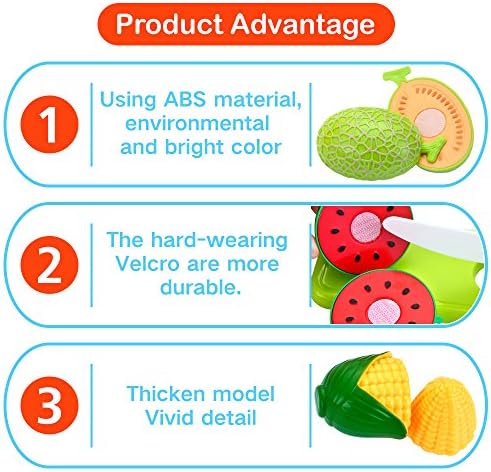 Product Advantage

1

Using ABS material, environmental and bright color

2

The hard-wearing Velcro are more durable.

3

Thicken model
Vivid detail